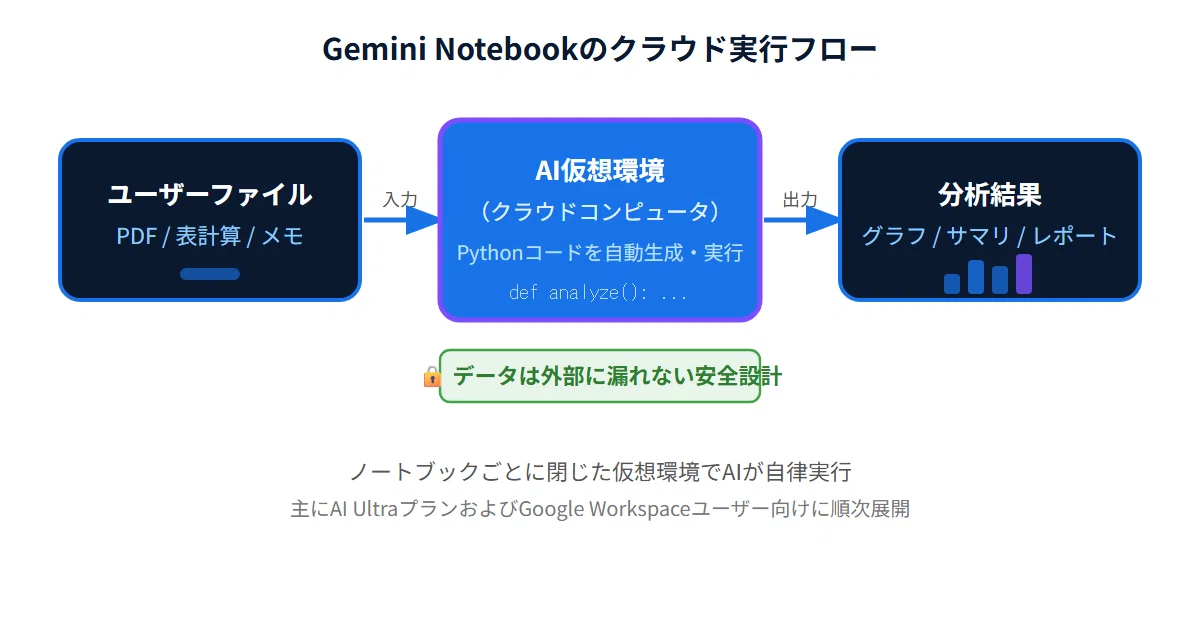 Gemini Notebookのクラウド実行フロー

ユーザーファイル
PDF / 表計算 / メモ

入力

AI仮想環境
（クラウドコンピュータ）
Pythonコードを自動生成・実行
def analyze(): ...

出力

分析結果
グラフ / サマリ / レポート

データは外部に漏れない安全設計

ノートブックごとに閉じた仮想環境でAIが自律実行
主にAI UltraプランおよびGoogle Workspaceユーザー向けに順次展開